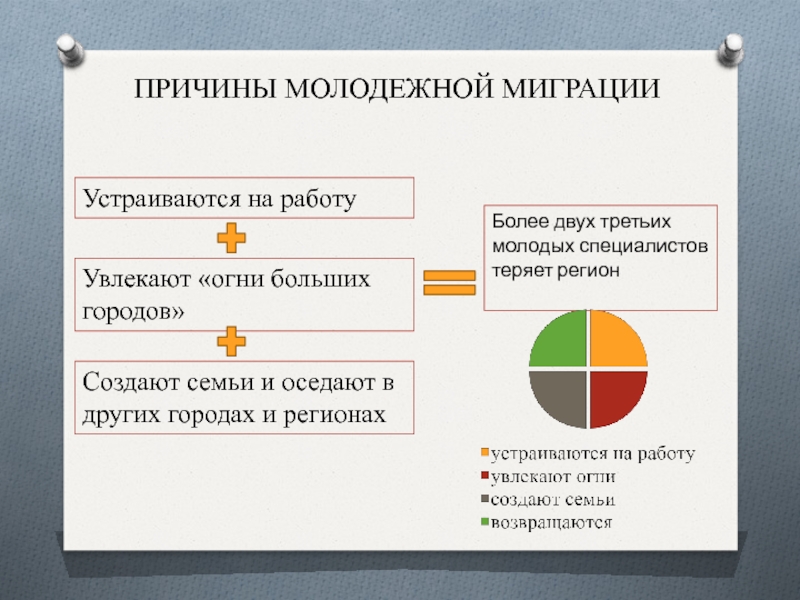 ПРИЧИНЫ МОЛОДЕЖНОЙ МИГРАЦИИ

Устраиваются на работу

Увлекают «огни больших городов»

Создают семьи и оседают в других городах и регионах

Более двух третьих молодых специалистов теряет регион

устраиваются на работу
увлекают огни
создают семьи
возвращаются